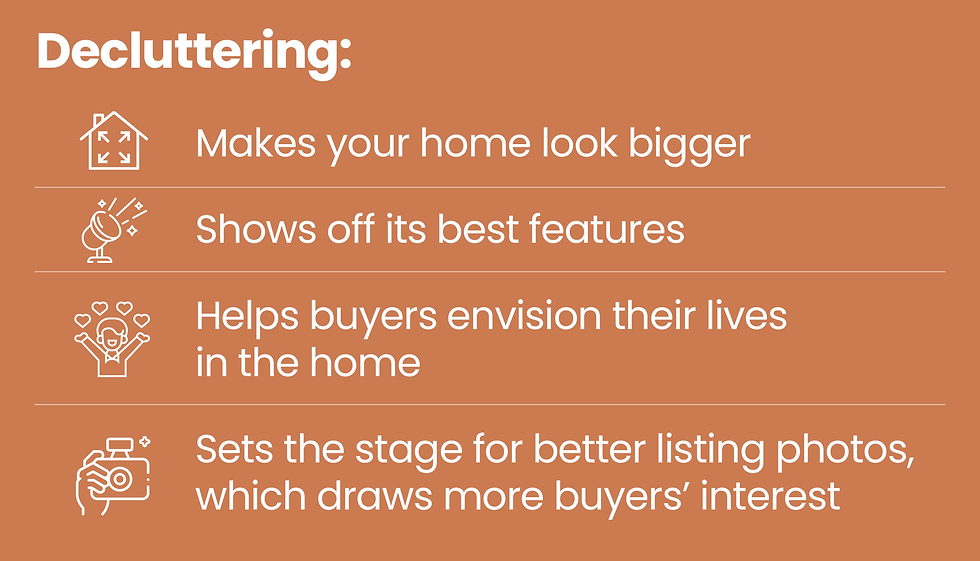 Decluttering:

Makes your home look bigger

Shows off its best features

Helps buyers envision their lives in the home

Sets the stage for better listing photos, which draws more buyers' interest